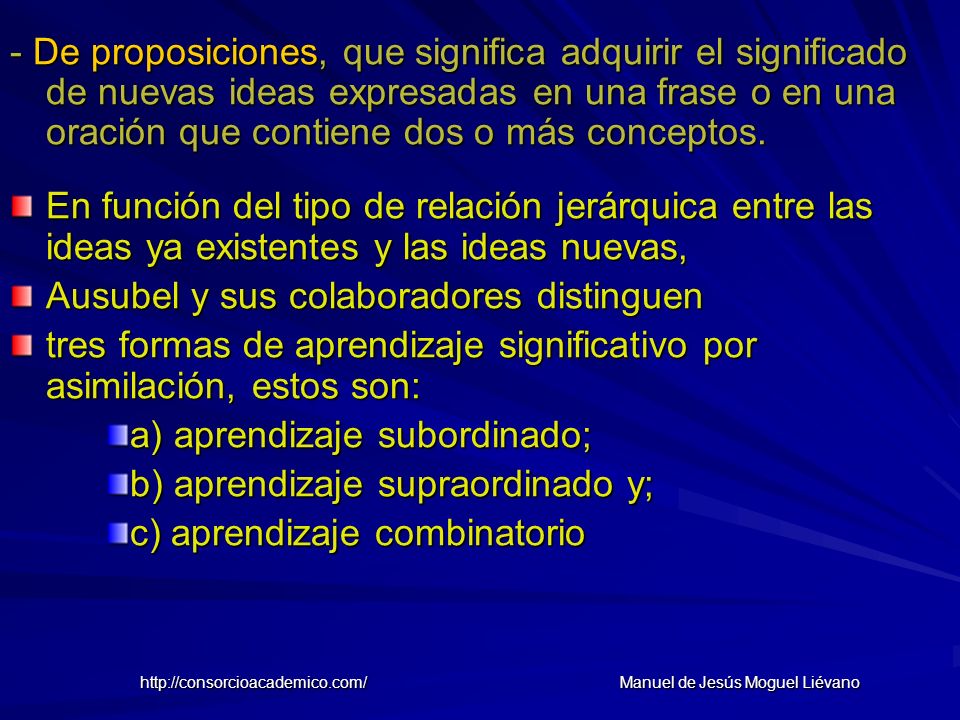 - De proposiciones, que significa adquirir el significado de nuevas ideas expresadas en una frase o en una oración que contiene dos o más conceptos.

En función del tipo de relación jerárquica entre las ideas ya existentes y las ideas nuevas,

Ausubel y sus colaboradores distinguen

tres formas de aprendizaje significativo por asimilación, estos son:

a) aprendizaje subordinado;

b) aprendizaje supraordinado y;

c) aprendizaje combinatorio

http://consorcioacademico.com/

Manuel de Jesús Moguel Liévano